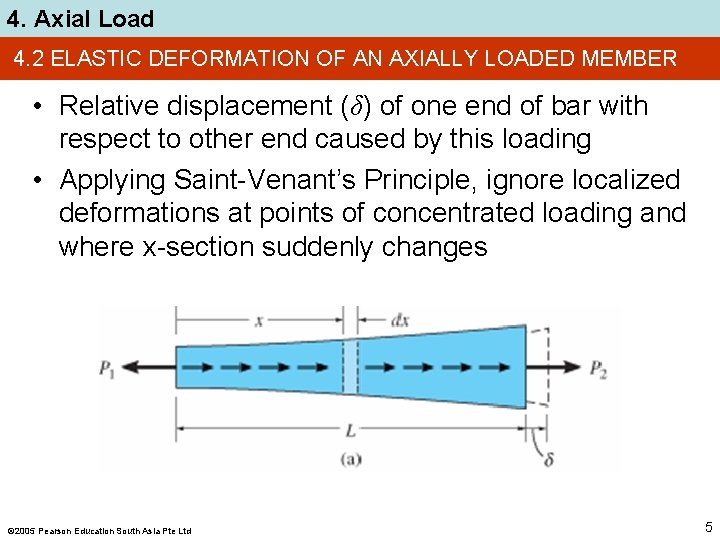 4. Axial Load

4.2 ELASTIC DEFORMATION OF AN AXIALLY LOADED MEMBER

• Relative displacement ($\delta$) of one end of bar with respect to other end caused by this loading

• Applying Saint-Venant's Principle, ignore localized deformations at points of concentrated loading and where x-section suddenly changes

$x$
$dx$
$P_1$
$P_2$
$L$
(a)
$\delta$

©2005 Pearson Education South Asia Pte Ltd

5